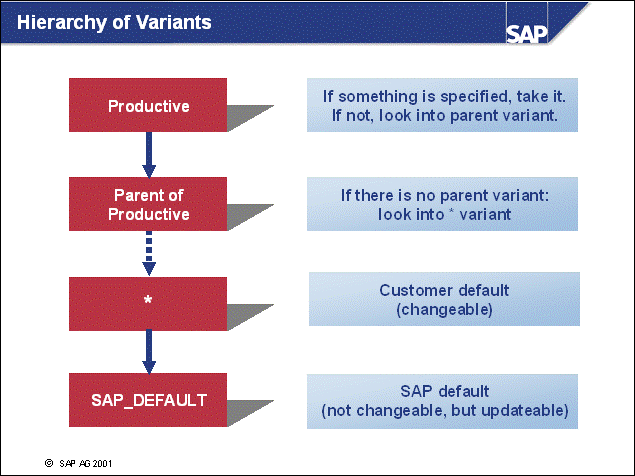 Hierarchy of Variants

SAP

Productive

If something is specified, take it. If not, look into parent variant.

Parent of Productive

If there is no parent variant: look into * variant

*

Customer default (changeable)

SAP_DEFAULT

SAP default (not changeable, but updateable)

© SAP AG 2001